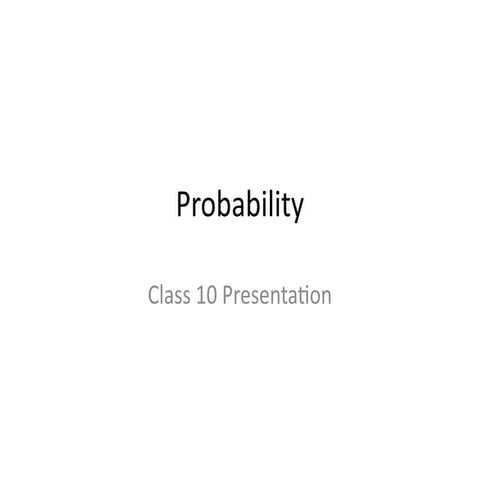 Probability

Class 10 Presentation